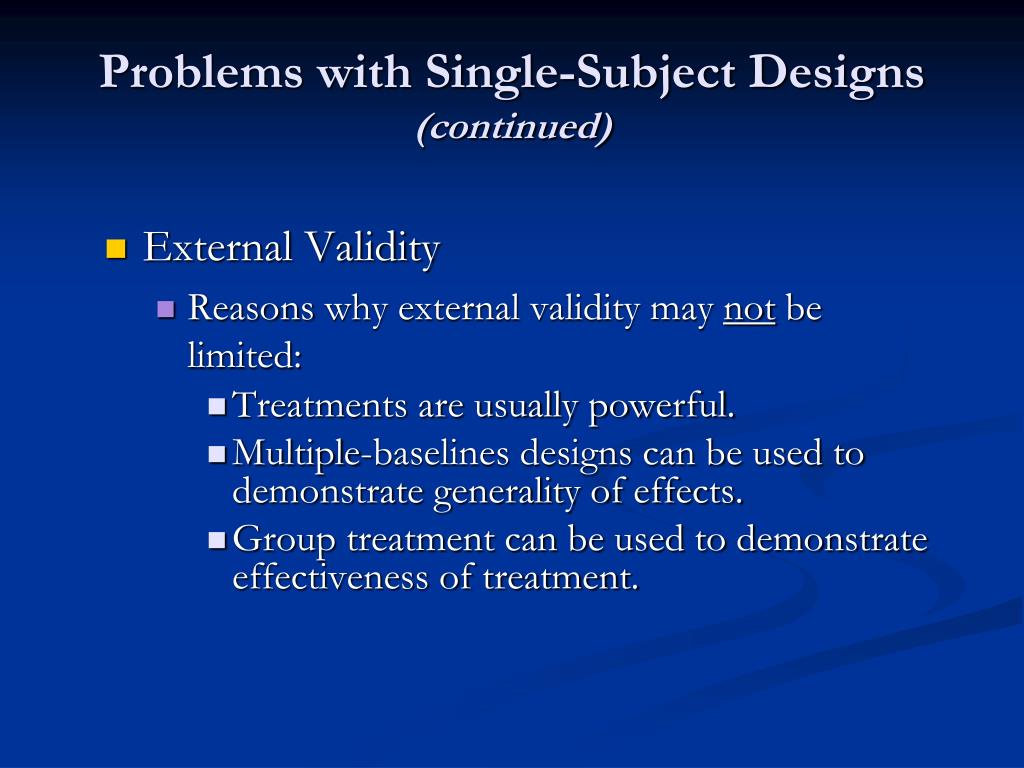 Problems with Single-Subject Designs
(continued)

External Validity

Reasons why external validity may not be limited:

Treatments are usually powerful.

Multiple-baselines designs can be used to demonstrate generality of effects.

Group treatment can be used to demonstrate effectiveness of treatment.